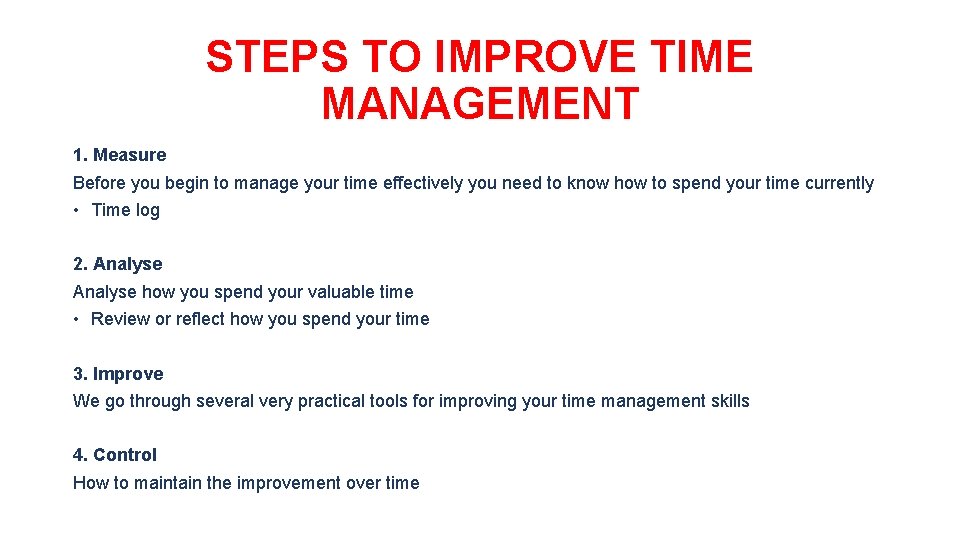 STEPS TO IMPROVE TIME MANAGEMENT

1. Measure
Before you begin to manage your time effectively you need to know how to spend your time currently
• Time log

2. Analyse
Analyse how you spend your valuable time
• Review or reflect how you spend your time

3. Improve
We go through several very practical tools for improving your time management skills

4. Control
How to maintain the improvement over time